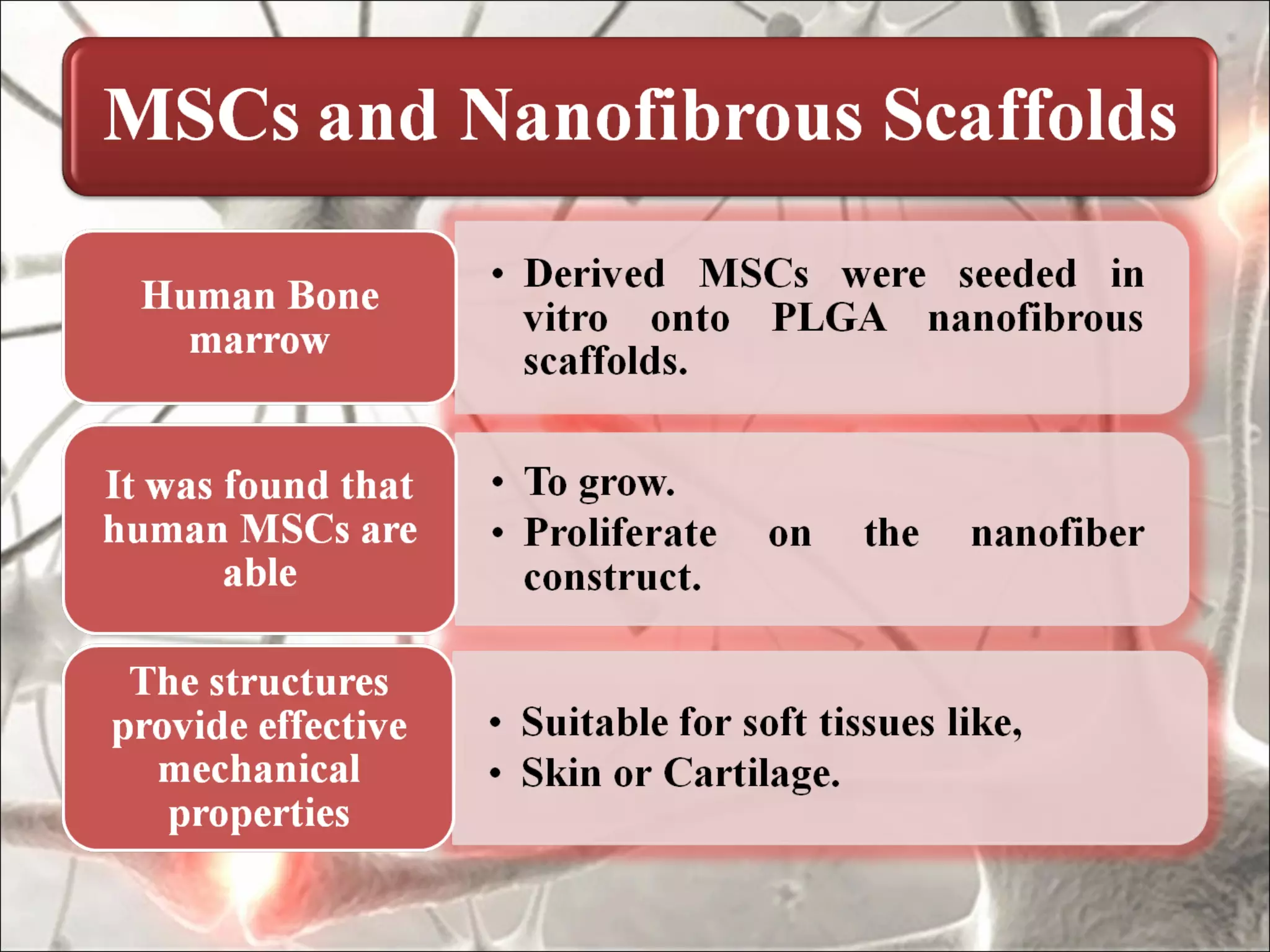 MSCs and Nanofibrous Scaffolds

Human Bone marrow

• Derived MSCs were seeded in vitro onto PLGA nanofibrous scaffolds.

It was found that human MSCs are able

• To grow.
• Proliferate on the nanofiber construct.

The structures provide effective mechanical properties

• Suitable for soft tissues like,
• Skin or Cartilage.